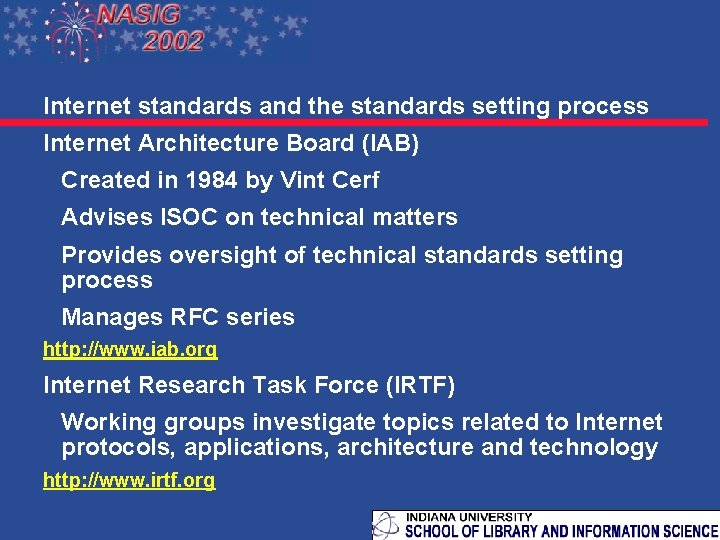 NASIG 2002

Internet standards and the standards setting process

Internet Architecture Board (IAB)

Created in 1984 by Vint Cerf

Advises ISOC on technical matters

Provides oversight of technical standards setting process

Manages RFC series

http://www.iab.org

Internet Research Task Force (IRTF)

Working groups investigate topics related to Internet protocols, applications, architecture and technology

http://www.irtf.org

INDIANA UNIVERSITY
SCHOOL OF LIBRARY AND INFORMATION SCIENCE